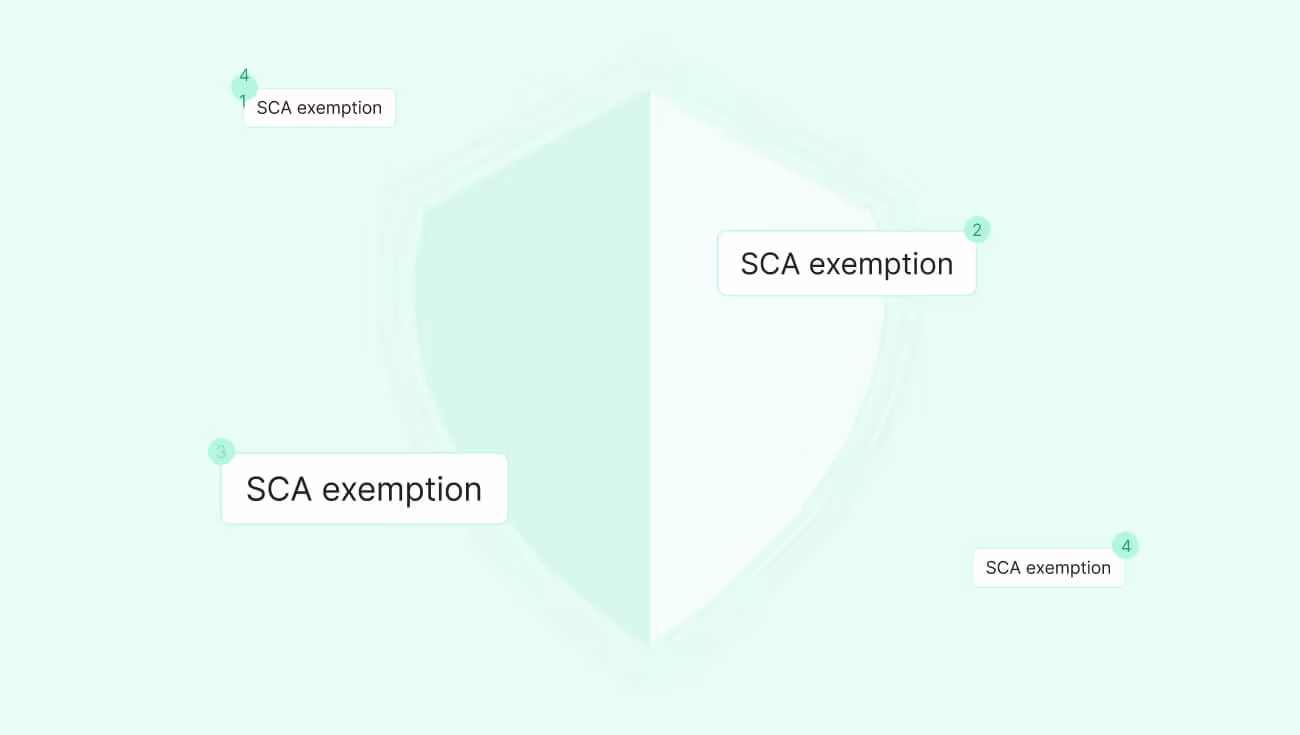 4
1
SCA exemption

2
SCA exemption

3
SCA exemption

4
SCA exemption